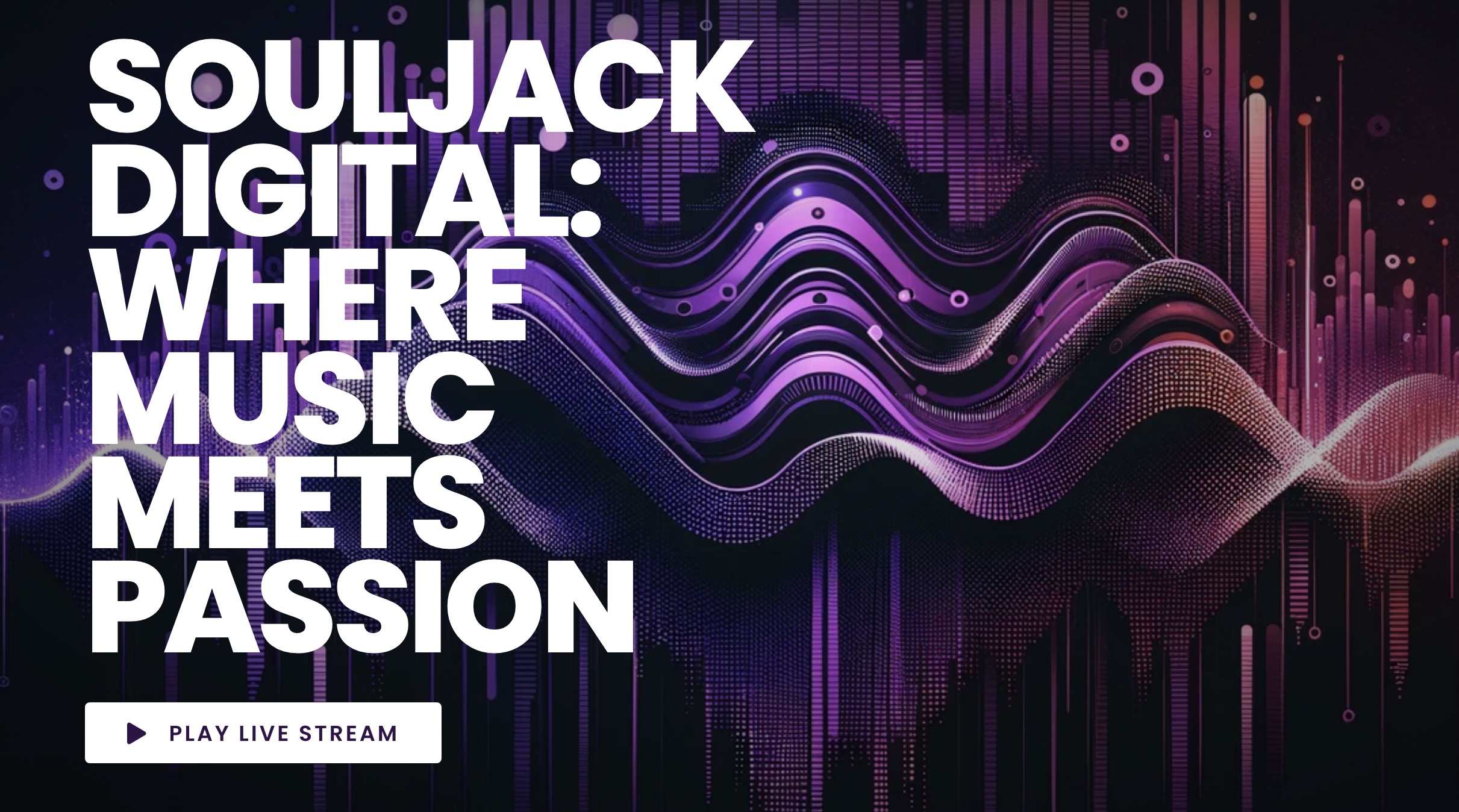 SOULJACK DIGITAL: WHERE MUSIC MEETS PASSION

PLAY LIVE STREAM